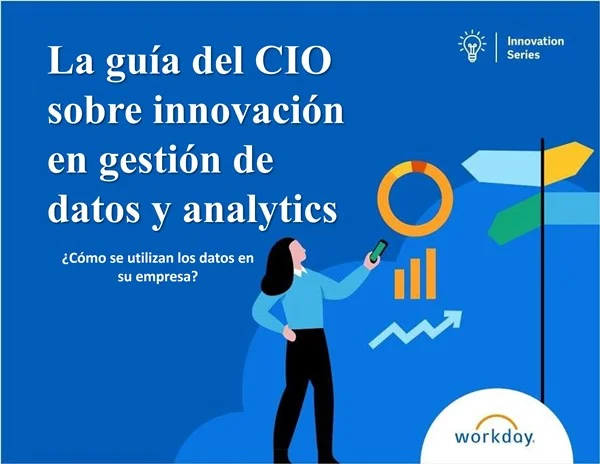 Innovation Series

La guía del CIO sobre innovación en gestión de datos y analytics

¿Cómo se utilizan los datos en su empresa?

workday.